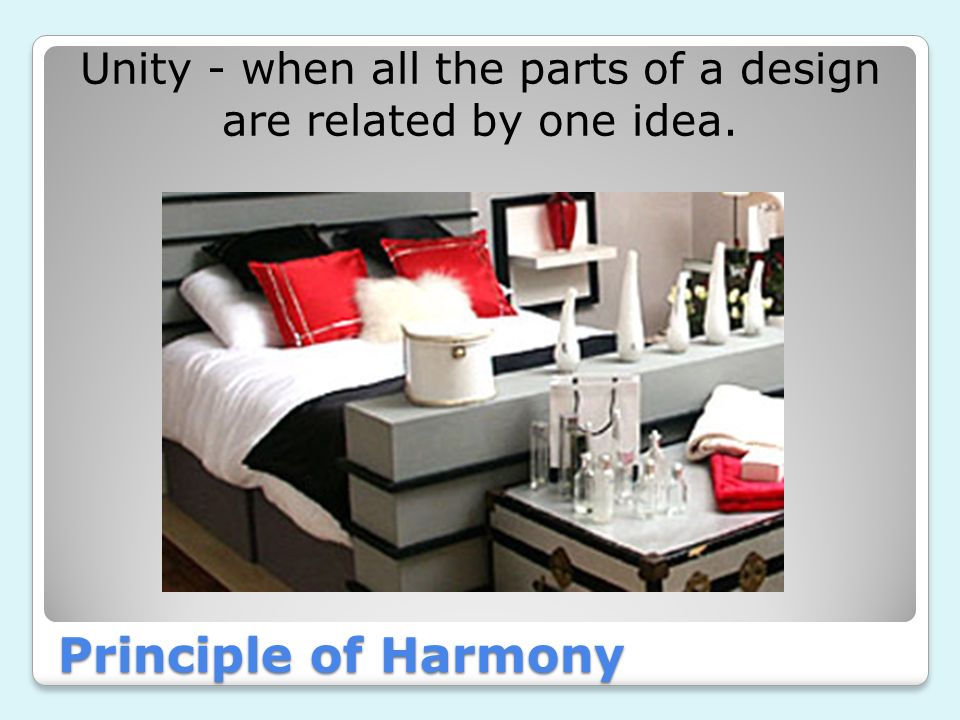 Unity - when all the parts of a design are related by one idea.

Principle of Harmony